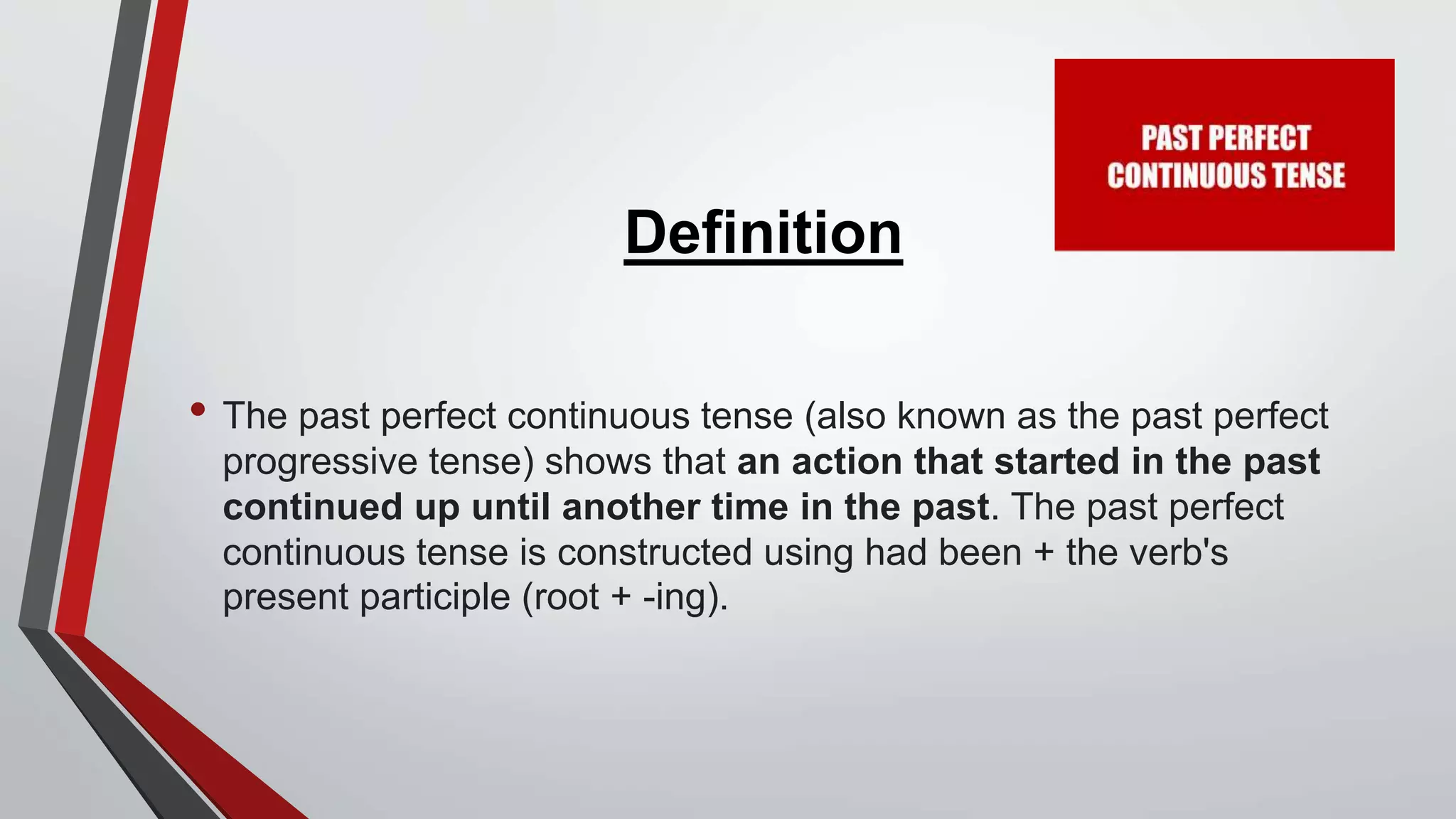 PAST PERFECT CONTINUOUS TENSE

Definition

• The past perfect continuous tense (also known as the past perfect progressive tense) shows that an action that started in the past continued up until another time in the past. The past perfect continuous tense is constructed using had been + the verb's present participle (root + -ing).